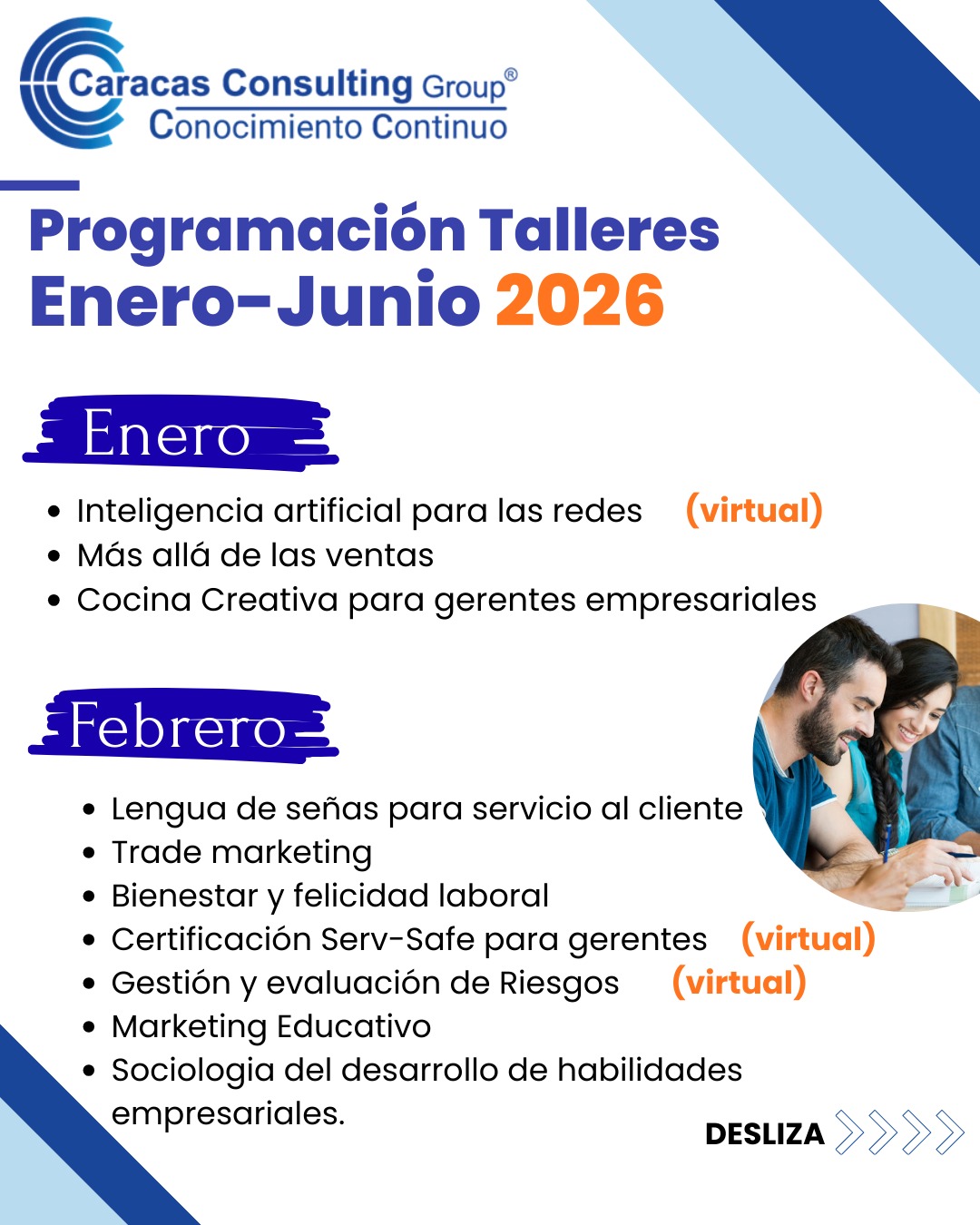 Caracas Consulting Group®
Conocimiento Continuo

Programación Talleres
Enero-Junio 2026

Enero

- Inteligencia artificial para las redes (virtual)
- Más allá de las ventas
- Cocina Creativa para gerentes empresariales

Febrero

- Lengua de señas para servicio al cliente
- Trade marketing
- Bienestar y felicidad laboral
- Certificación Serv-Safe para gerentes (virtual)
- Gestión y evaluación de Riesgos (virtual)
- Marketing Educativo
- Sociologia del desarrollo de habilidades empresariales.

DESLIZA